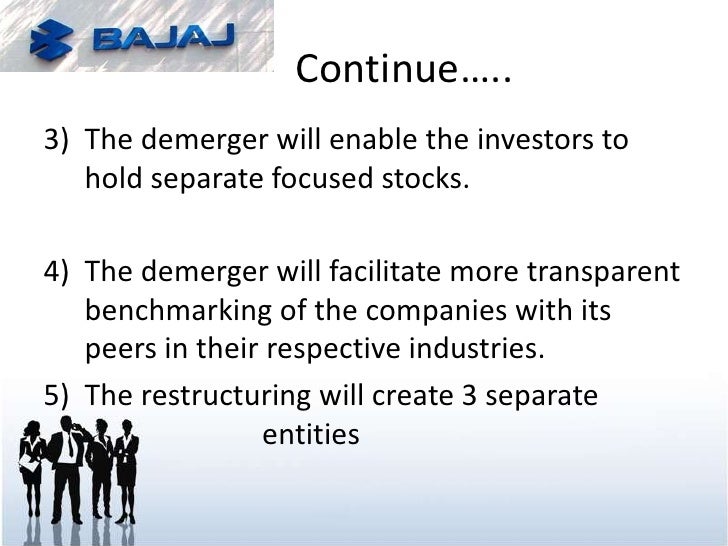 BAJAJ

Continue…..

3) The demerger will enable the investors to hold separate focused stocks.

4) The demerger will facilitate more transparent benchmarking of the companies with its peers in their respective industries.

5) The restructuring will create 3 separate entities